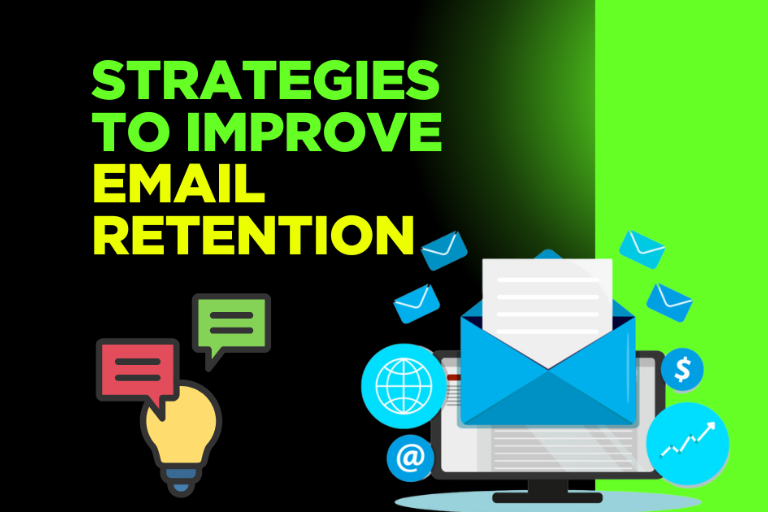 STRATEGIES TO IMPROVE EMAIL RETENTION

$

@